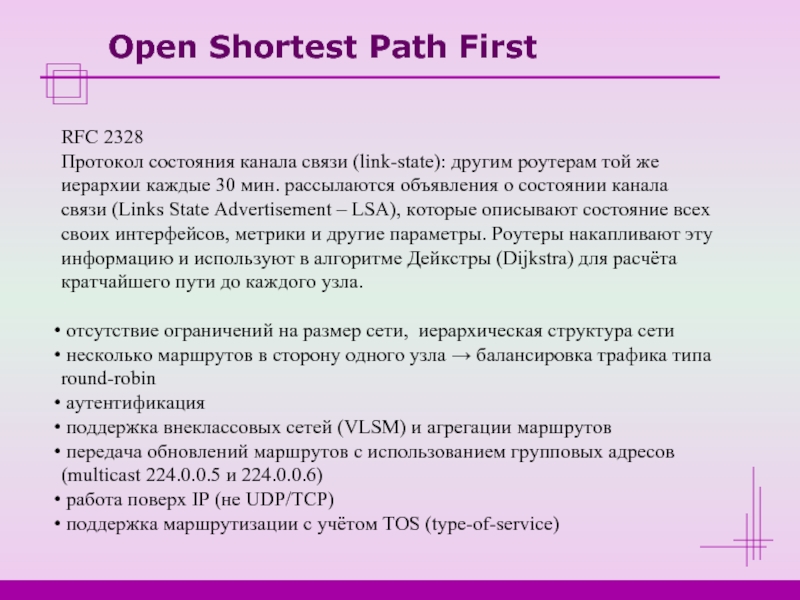 Open Shortest Path First

RFC 2328
Протокол состояния канала связи (link-state): другим роутерам той же иерархии каждые 30 мин. рассылаются объявления о состоянии канала связи (Links State Advertisement – LSA), которые описывают состояние всех своих интерфейсов, метрики и другие параметры. Роутеры накапливают эту информацию и используют в алгоритме Дейкстры (Dijkstra) для расчёта кратчайшего пути до каждого узла.

• отсутствие ограничений на размер сети, иерархическая структура сети
• несколько маршрутов в сторону одного узла → балансировка трафика типа round-robin
• аутентификация
• поддержка внеклассовых сетей (VLSM) и агрегации маршрутов
• передача обновлений маршрутов с использованием групповых адресов (multicast 224.0.0.5 и 224.0.0.6)
• работа поверх IP (не UDP/TCP)
• поддержка маршрутизации с учётом TOS (type-of-service)